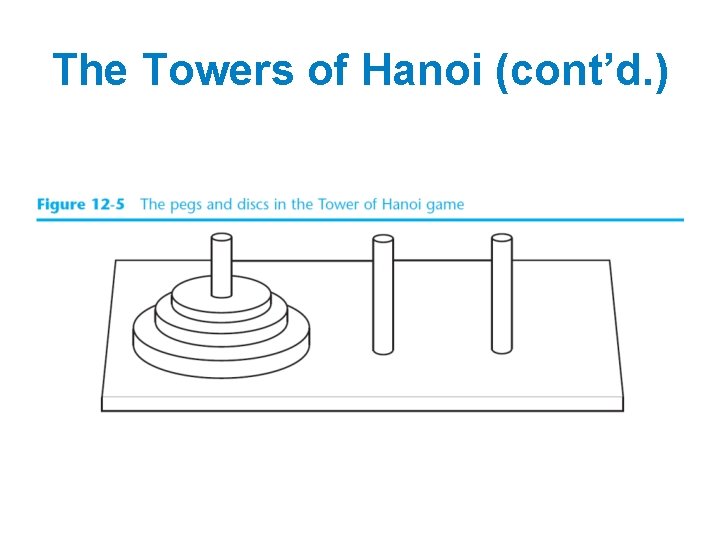 The Towers of Hanoi (cont’d.)

Figure 12-5 The pegs and discs in the Tower of Hanoi game